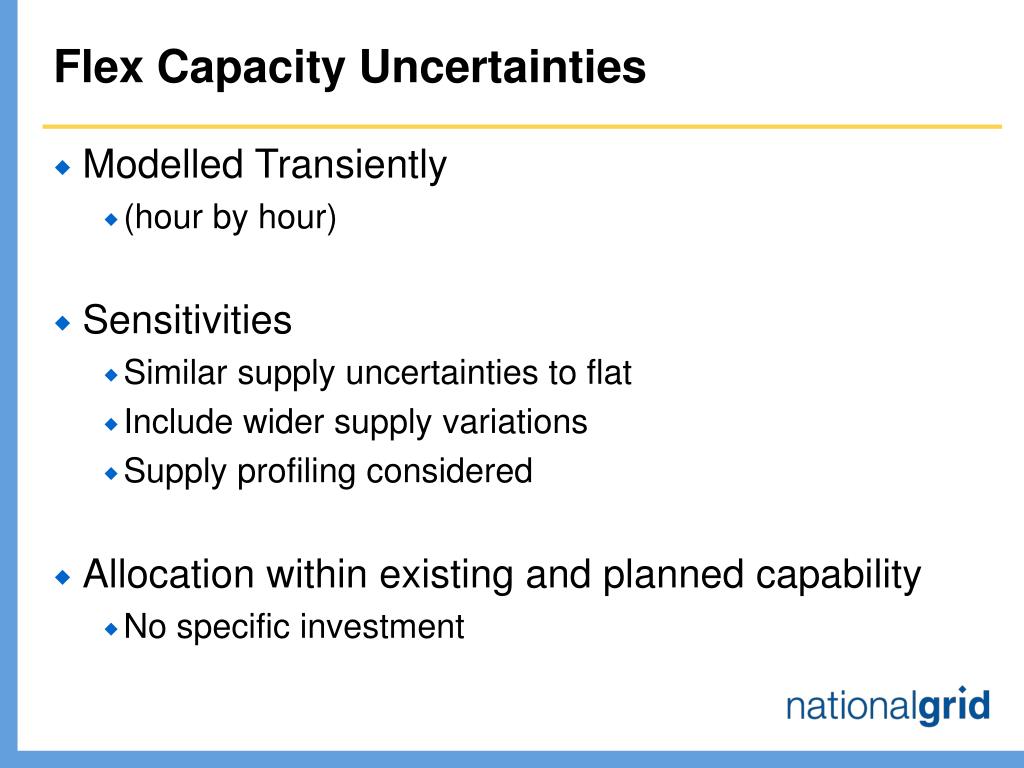 Flex Capacity Uncertainties

Modelled Transiently

(hour by hour)

Sensitivities

Similar supply uncertainties to flat

Include wider supply variations

Supply profiling considered

Allocation within existing and planned capability

No specific investment

nationalgrid